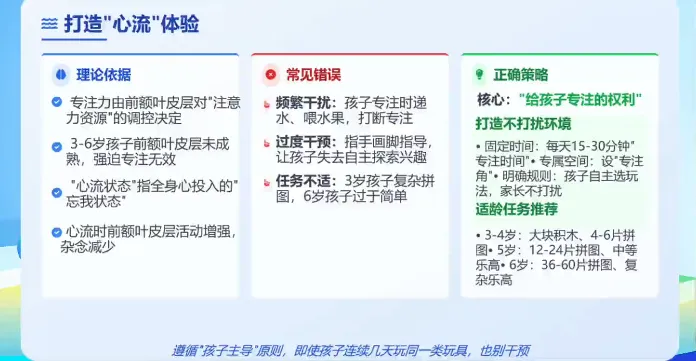 打造"心流"体验

理论依据

专注力由前额叶皮层对"注意力资源"的调控决定

3-6岁孩子前额叶皮层未成熟，强迫专注无效

"心流状态"指全身心投入的"忘我状态"

心流时前额叶皮层活动增强，杂念减少

常见错误

频繁干扰：孩子专注时递水、喂水果，打断专注

过度干预：指手画脚指导，让孩子失去自主探索兴趣

任务不适：3岁孩子复杂拼图，6岁孩子过于简单

正确策略

核心："给孩子专注的权利"

打造不打扰环境

• 固定时间：每天15-30分钟"专注时间"• 专属空间：设"专注角"• 明确规则：孩子自主选玩法，家长不打扰

适龄任务推荐

• 3-4岁：大块积木、4-6片拼图• 5岁：12-24片拼图、中等乐高• 6岁：36-60片拼图、复杂乐高

遵循"孩子主导"原则，即使孩子连续几天玩同一类玩具，也别干预